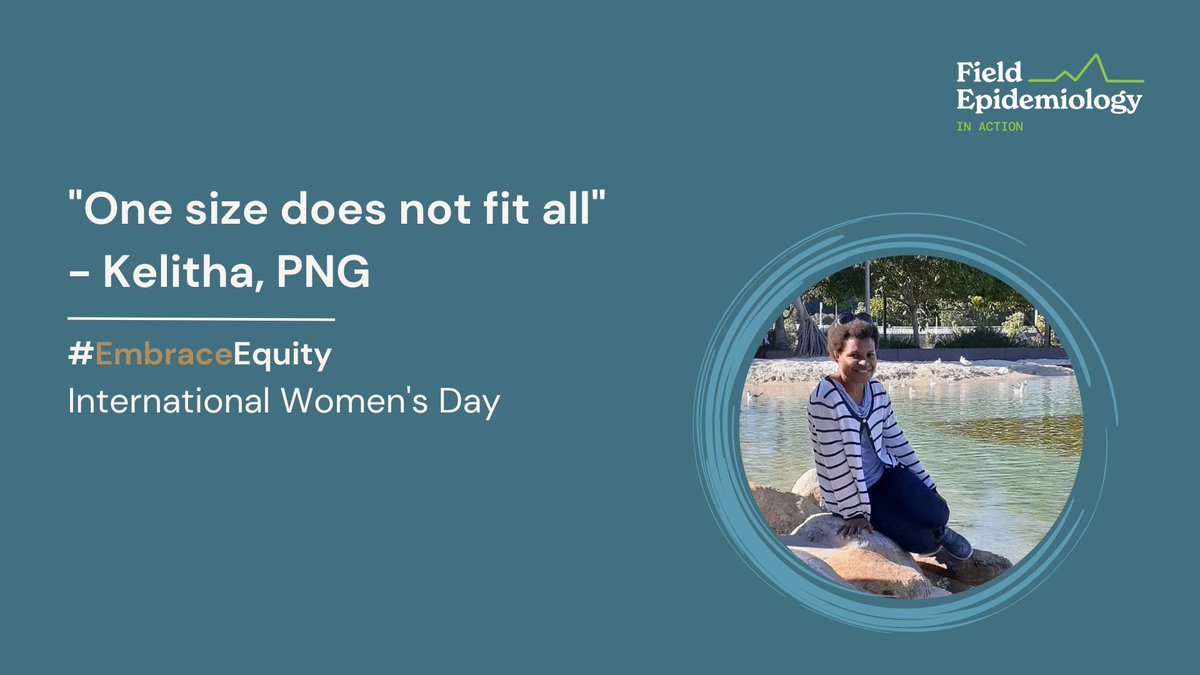 Field Epidemiology
IN ACTION

"One size does not fit all" – Kelitha, PNG

#EmbraceEquity
International Women's Day